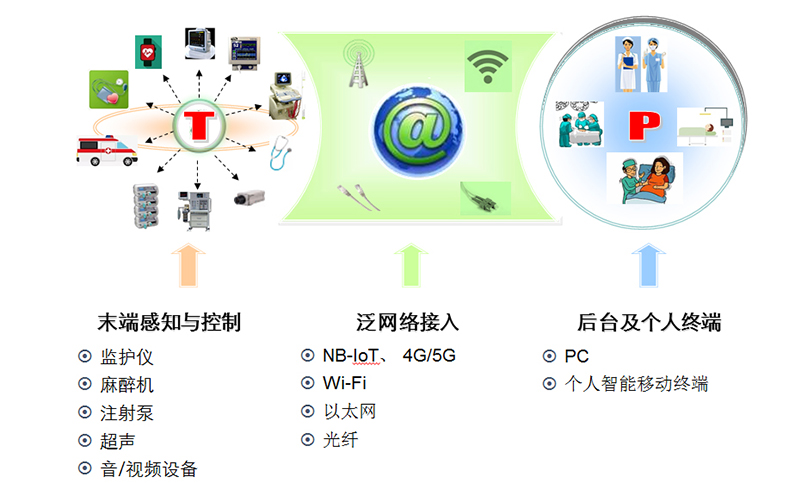 T

@

P

末端感知与控制
⊙ 监护仪
⊙ 麻醉机
⊙ 注射泵
⊙ 超声
⊙ 音/视频设备

泛网络接入
⊙ NB-IoT、 4G/5G
⊙ Wi-Fi
⊙ 以太网
⊙ 光纤

后台及个人终端
⊙ PC
⊙ 个人智能移动终端